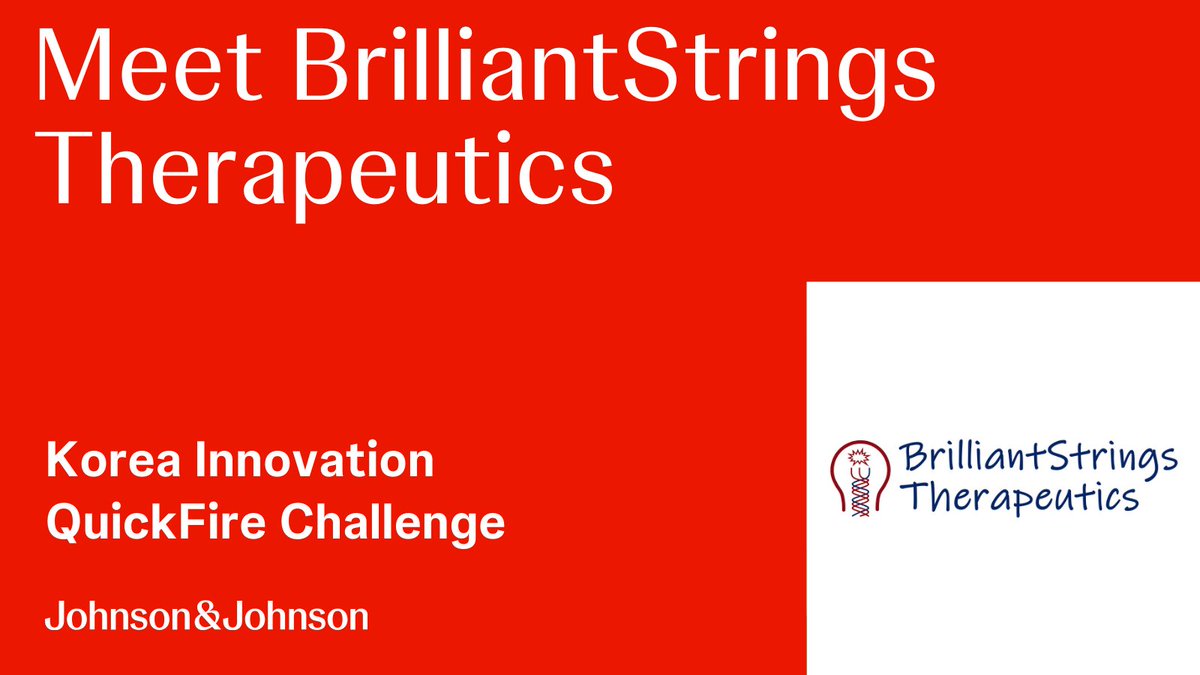 Meet BrilliantStrings Therapeutics

Korea Innovation QuickFire Challenge

Johnson&Johnson

BrilliantStrings Therapeutics